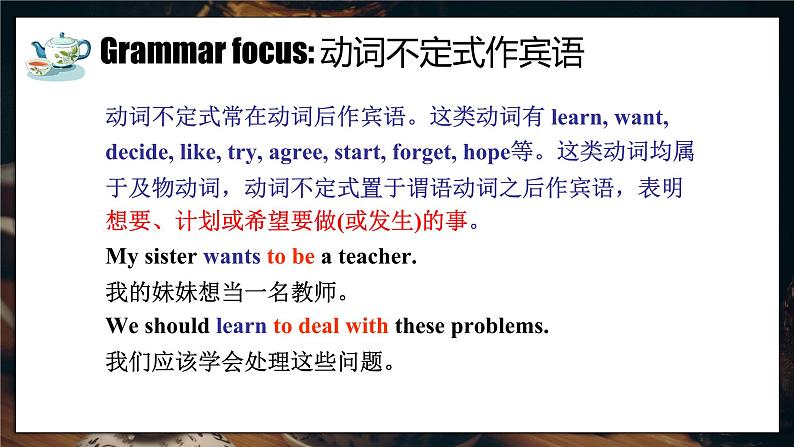 Grammar focus: 动词不定式作宾语

动词不定式常在动词后作宾语。这类动词有 learn, want, decide, like, try, agree, start, forget, hope等。这类动词均属于及物动词，动词不定式置于谓语动词之后作宾语，表明想要、计划或希望要做(或发生)的事。

My sister wants to be a teacher.
我的妹妹想当一名教师。
We should learn to deal with these problems.
我们应该学会处理这些问题。